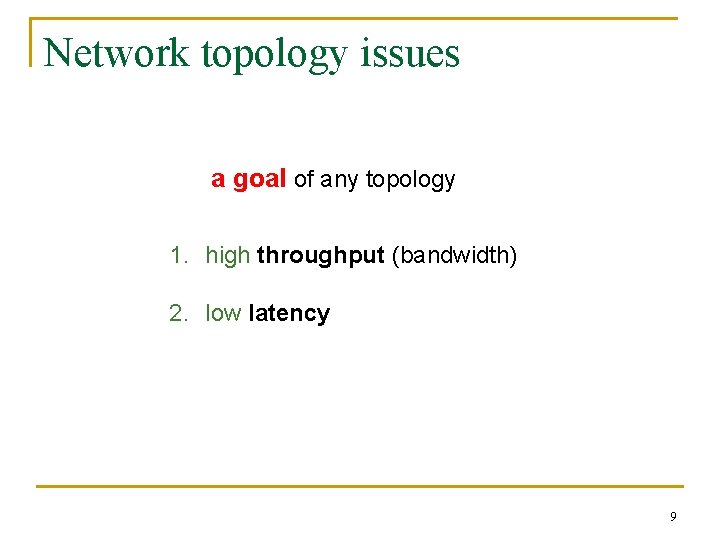 Network topology issues

a goal of any topology

1. high throughput (bandwidth)

2. low latency

9